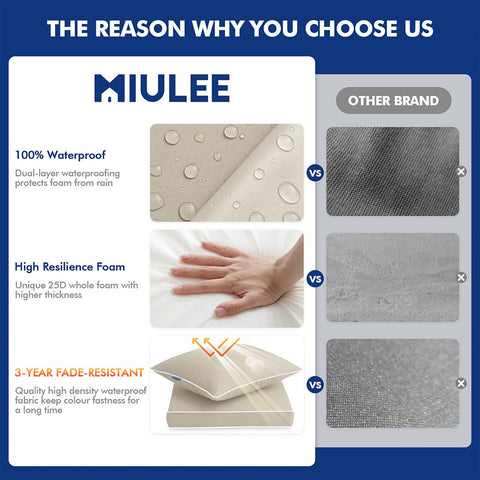 THE REASON WHY YOU CHOOSE US

MIULEE

OTHER BRAND

100% Waterproof

Dual-layer waterproofing protects foam from rain

VS

High Resilience Foam

Unique 25D whole foam with higher thickness

VS

3-YEAR FADE-RESISTANT

Quality high density waterproof fabric keep colour fastness for a long time

VS